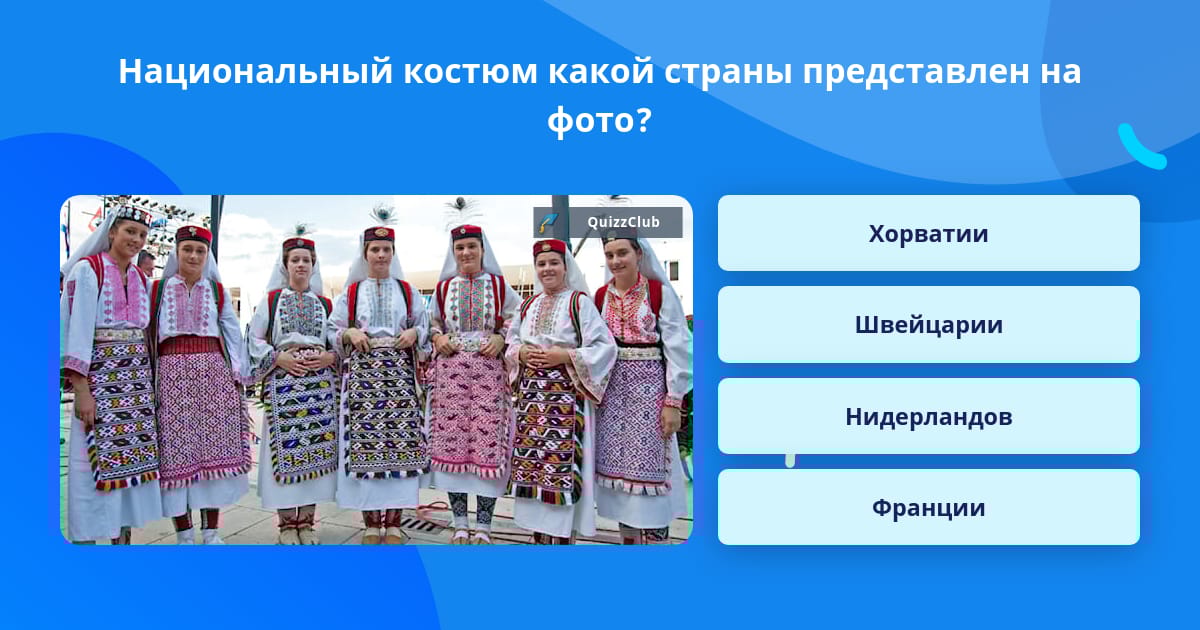 Национальный костюм какой страны представлен на фото?

QuizzClub

Хорватии

Швейцарии

Нидерландов

Франции